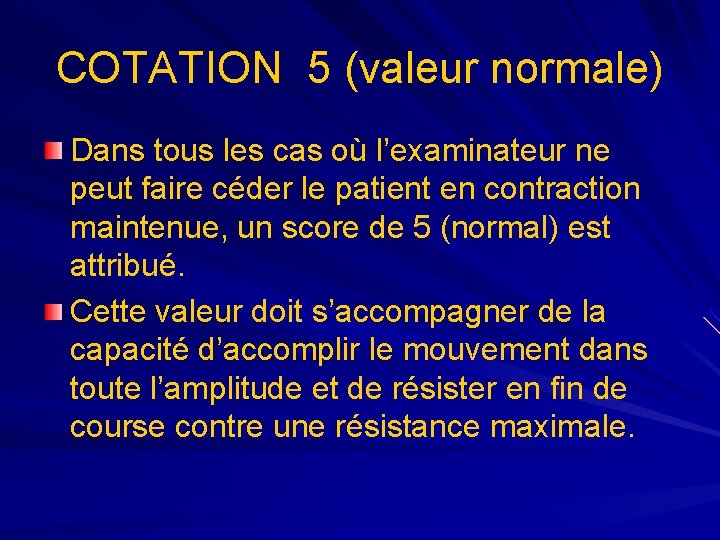 COTATION  5 (valeur normale)

Dans tous les cas où l’examinateur ne peut faire céder le patient en contraction maintenue, un score de 5 (normal) est attribué.

Cette valeur doit s’accompagner de la capacité d’accomplir le mouvement dans toute l’amplitude et de résister en fin de course contre une résistance maximale.